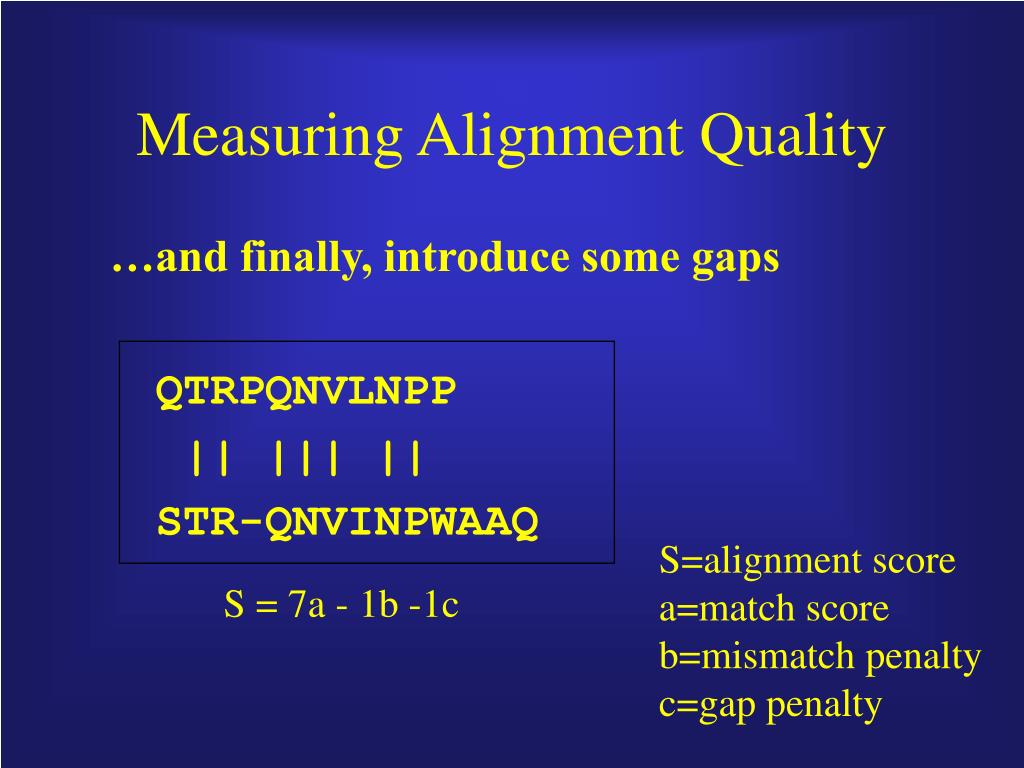 Measuring Alignment Quality

…and finally, introduce some gaps

QTRPQNVLNPP
 || ||| ||
STR-QNVINPWAAQ

S = 7a - 1b -1c

S=alignment score
a=match score
b=mismatch penalty
c=gap penalty